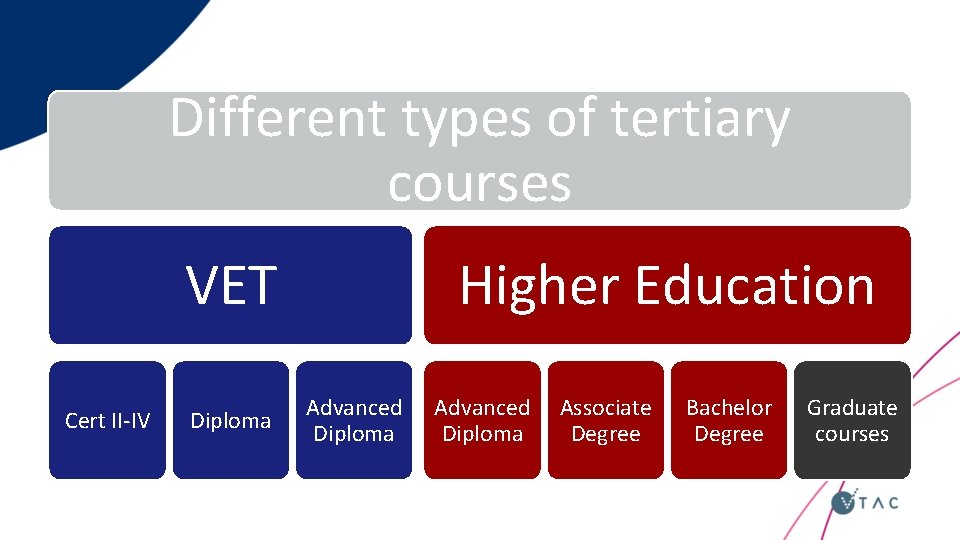 Different types of tertiary courses

VET

Higher Education

Cert II-IV

Diploma

Advanced Diploma

Advanced Diploma

Associate Degree

Bachelor Degree

Graduate courses

VTAC